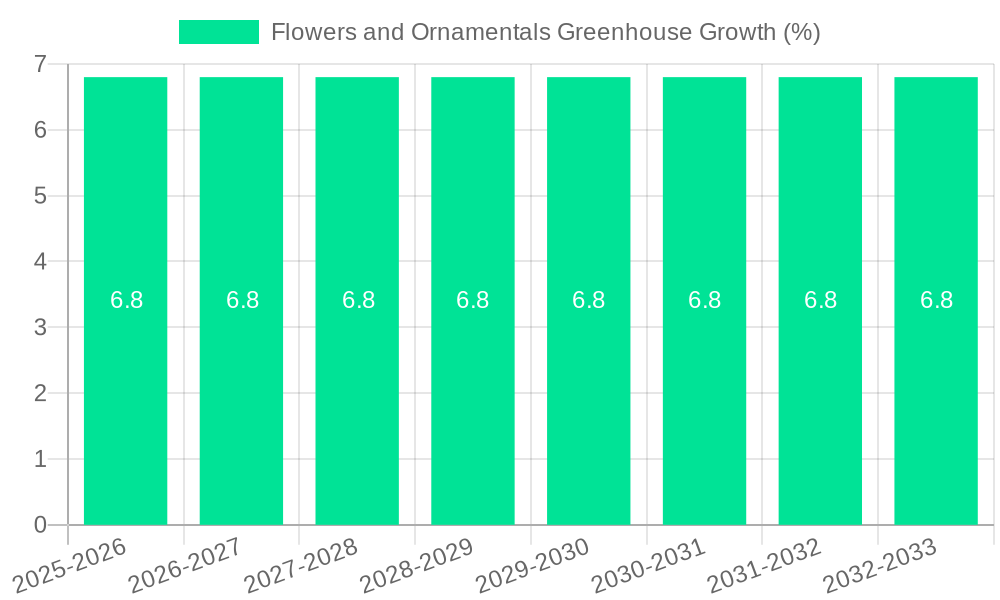 Flowers and Ornamentals Greenhouse Growth (%)

7
6
5
4
3
2
1
0

6.8 6.8 6.8 6.8 6.8 6.8 6.8 6.8

2025-2026 2026-2027 2027-2028 2028-2029 2029-2030 2030-2031 2031-2032 2032-2033